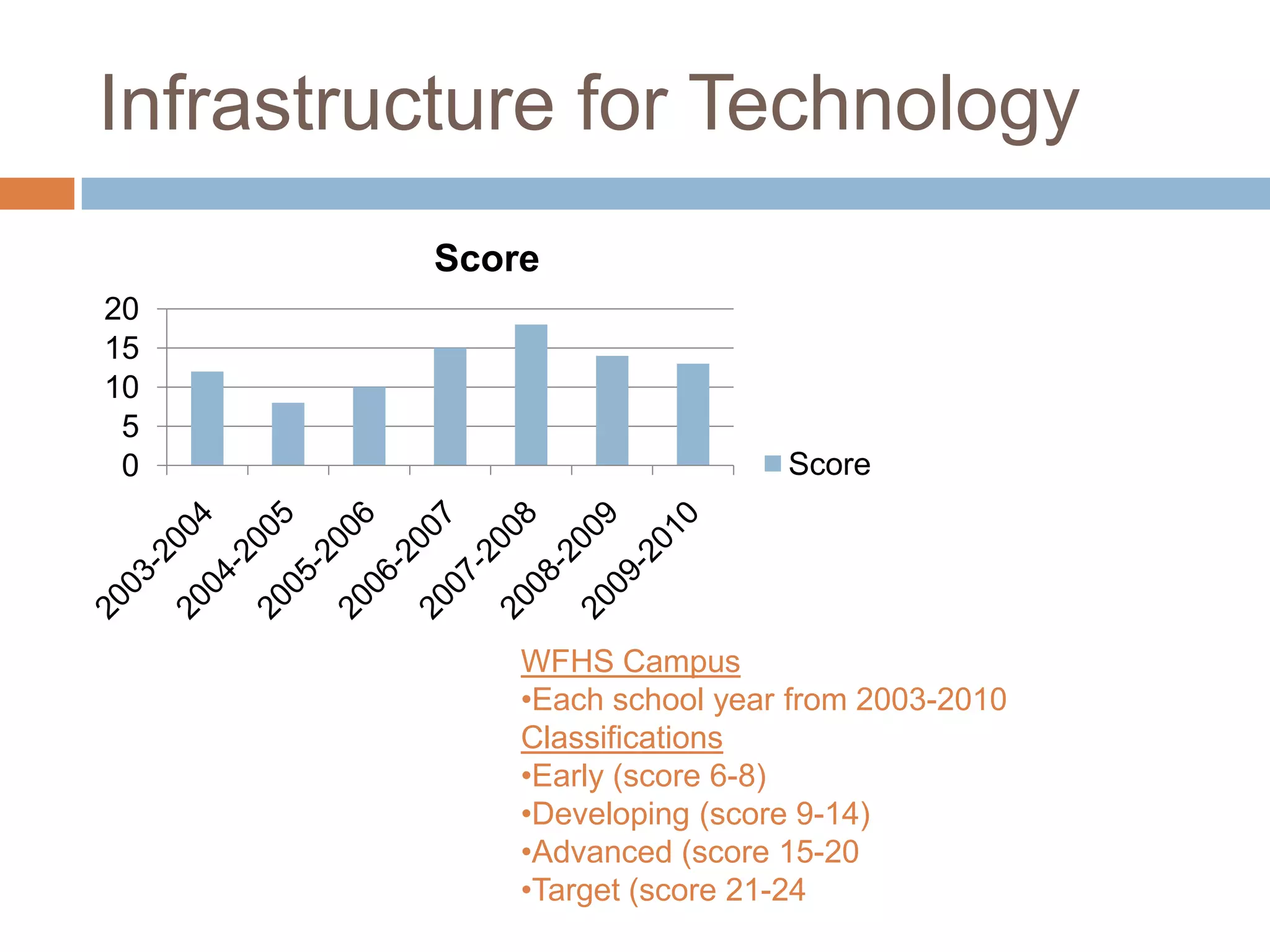 Infrastructure for Technology

Score

20
15
10
5
0

2003-2004
2004-2005
2005-2006
2006-2007
2007-2008
2008-2009
2009-2010

Score

WFHS Campus
•Each school year from 2003-2010
Classifications
•Early (score 6-8)
•Developing (score 9-14)
•Advanced (score 15-20
•Target (score 21-24